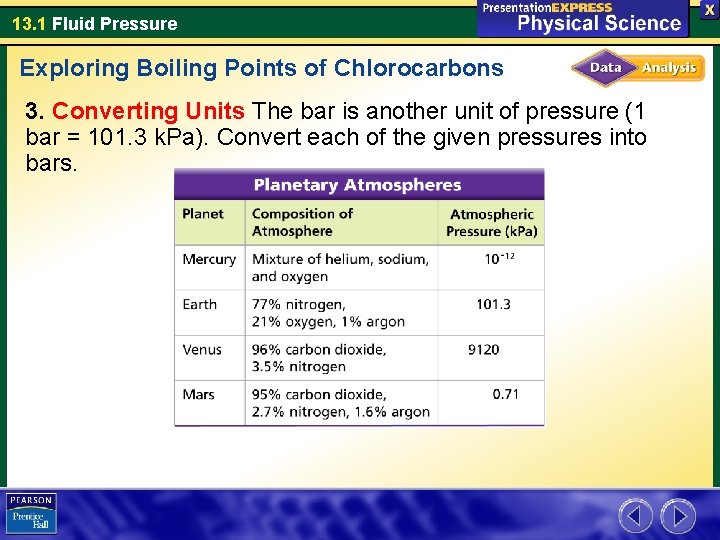 13.1 Fluid Pressure

PresentationEXPRESS Physical Science

X

Exploring Boiling Points of Chlorocarbons

Data Analysis

3. Converting Units The bar is another unit of pressure (1 bar = 101.3 kPa). Convert each of the given pressures into bars.

Planetary Atmospheres

| Planet | Composition of Atmosphere | Atmospheric Pressure (kPa) |
|---|---|---|
| Mercury | Mixture of helium, sodium, and oxygen | $10^{-12}$ |
| Earth | 77% nitrogen, 21% oxygen, 1% argon | 101.3 |
| Venus | 96% carbon dioxide, 3.5% nitrogen | 9120 |
| Mars | 95% carbon dioxide, 2.7% nitrogen, 1.6% argon | 0.71 |

PEARSON Prentice Hall